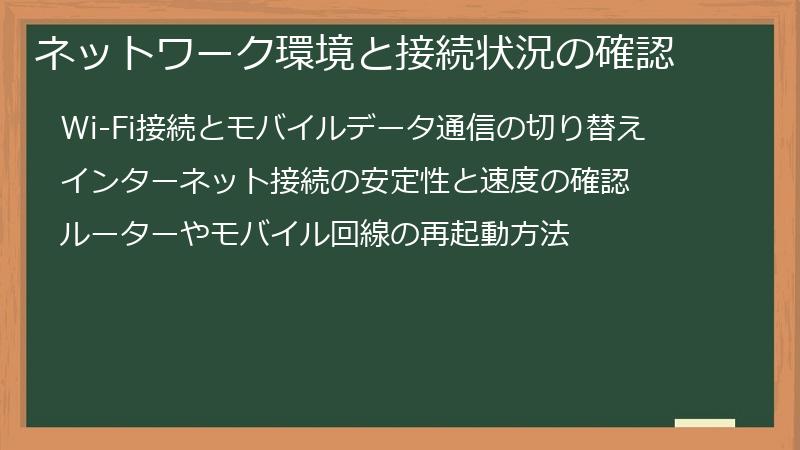 ネットワーク環境と接続状況の確認

Wi-Fi接続とモバイルデータ通信の切り替え

インターネット接続の安定性と速度の確認

ルーターやモバイル回線の再起動方法